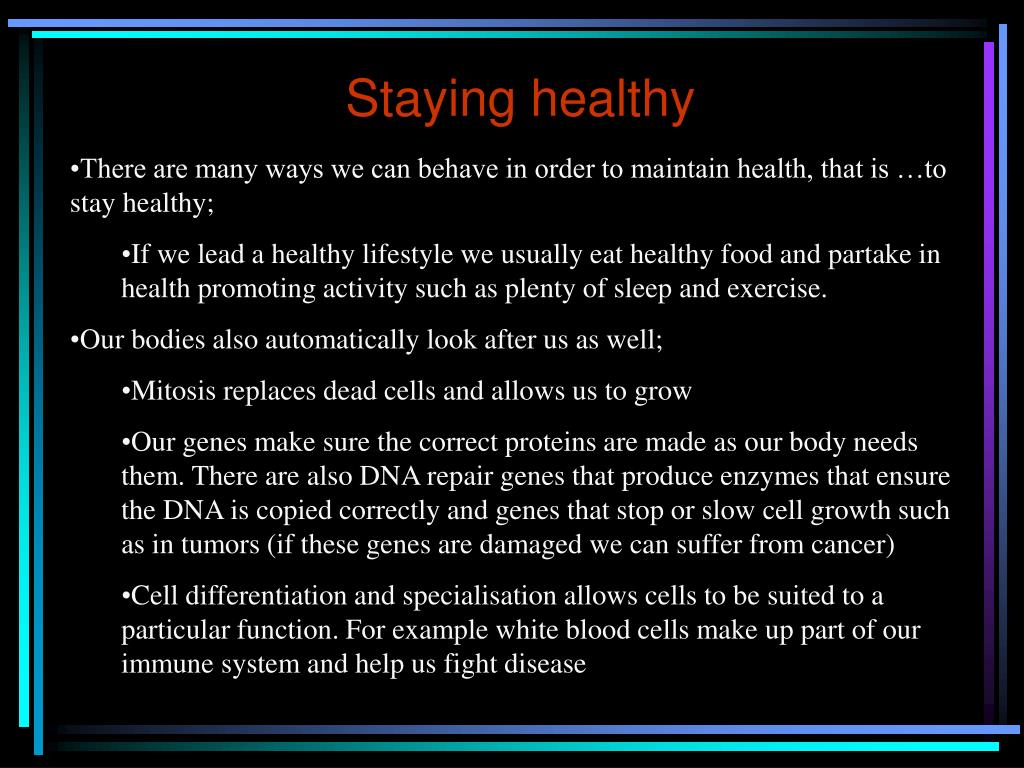 Staying healthy

•There are many ways we can behave in order to maintain health, that is …to stay healthy;

•If we lead a healthy lifestyle we usually eat healthy food and partake in health promoting activity such as plenty of sleep and exercise.

•Our bodies also automatically look after us as well;

•Mitosis replaces dead cells and allows us to grow

•Our genes make sure the correct proteins are made as our body needs them. There are also DNA repair genes that produce enzymes that ensure the DNA is copied correctly and genes that stop or slow cell growth such as in tumors (if these genes are damaged we can suffer from cancer)

•Cell differentiation and specialisation allows cells to be suited to a particular function. For example white blood cells make up part of our immune system and help us fight disease